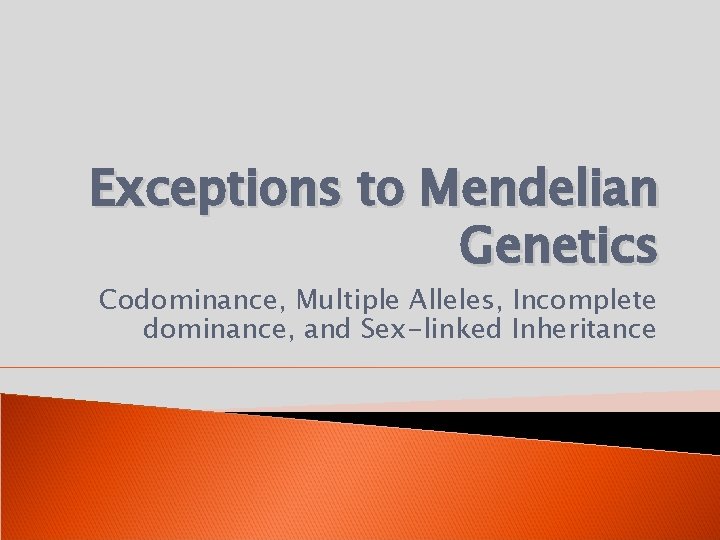 Exceptions to Mendelian Genetics

Codominance, Multiple Alleles, Incomplete dominance, and Sex-linked Inheritance